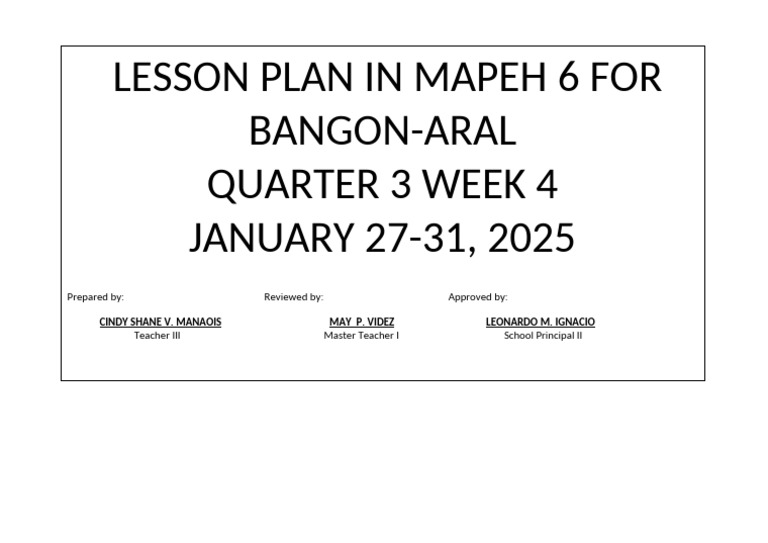 LESSON PLAN IN MAPEH 6 FOR BANGON-ARAL
QUARTER 3 WEEK 4
JANUARY 27-31, 2025

Prepared by:
CINDY SHANE V. MANAOIS
Teacher III

Reviewed by:
MAY P. VIDEZ
Master Teacher I

Approved by:
LEONARDO M. IGNACIO
School Principal II